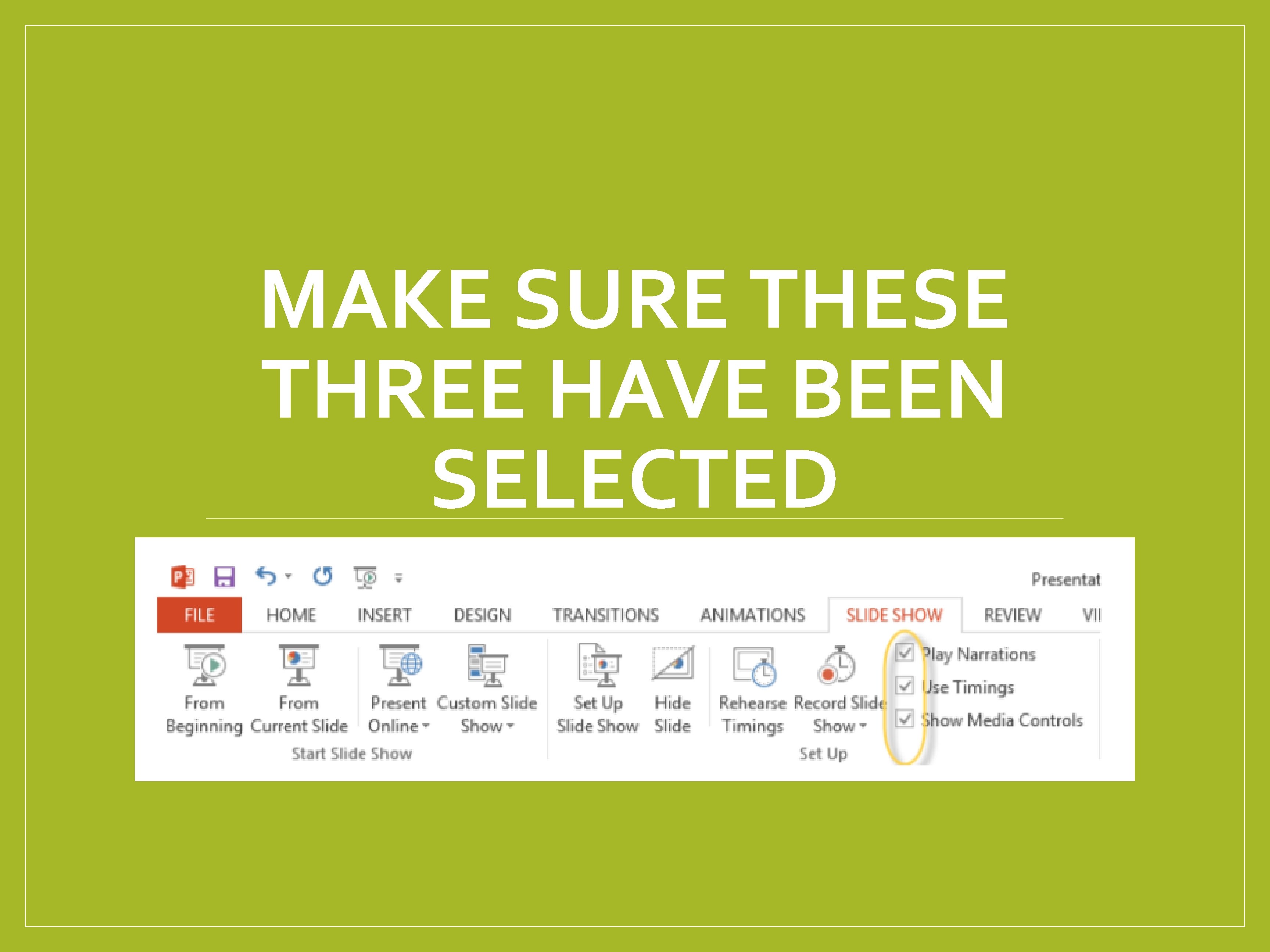 MAKE SURE THESE THREE HAVE BEEN SELECTED

Presentat

FILE HOME INSERT DESIGN TRANSITIONS ANIMATIONS SLIDE SHOW REVIEW VI

From Beginning
From Current Slide
Present Online
Custom Slide Show
Start Slide Show

Set Up Slide Show
Hide Slide
Rehearse Timings
Record Slide Show
Play Narrations
Use Timings
Show Media Controls
Set Up